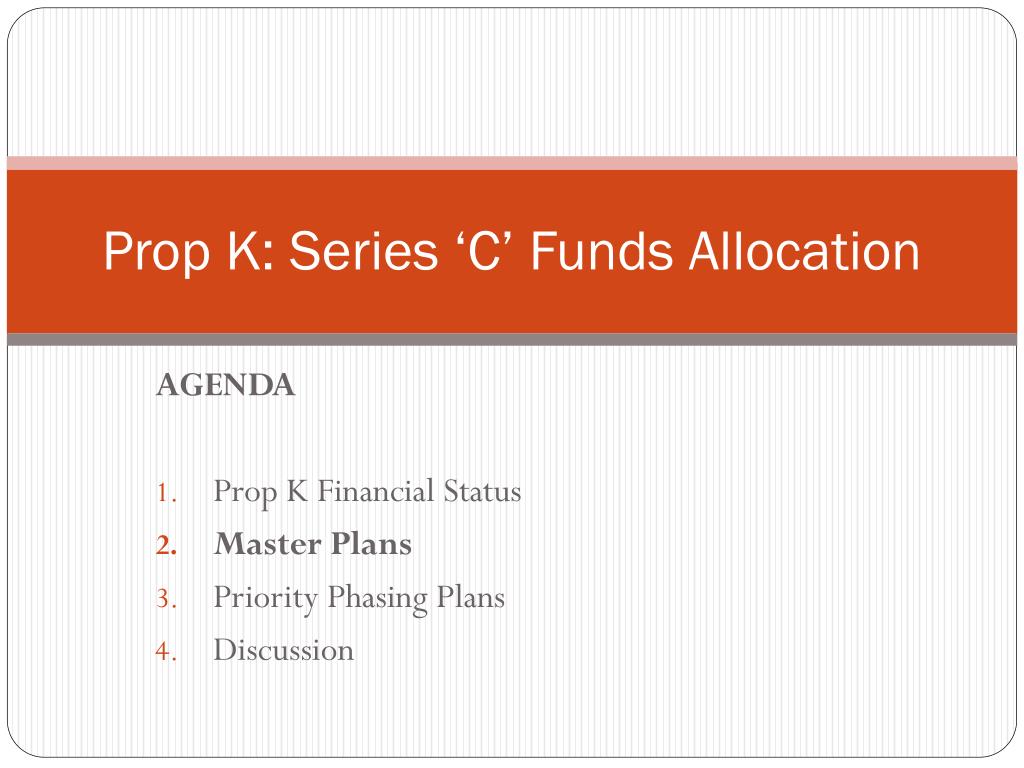 Prop K: Series ‘C’ Funds Allocation

AGENDA

1. Prop K Financial Status
2. Master Plans
3. Priority Phasing Plans
4. Discussion